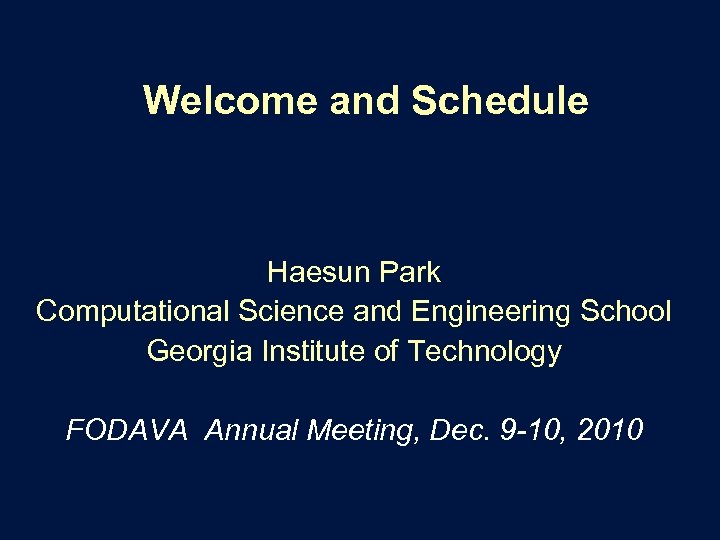 Welcome and Schedule

Haesun Park
Computational Science and Engineering School
Georgia Institute of Technology

FODAVA  Annual Meeting, Dec. 9-10, 2010